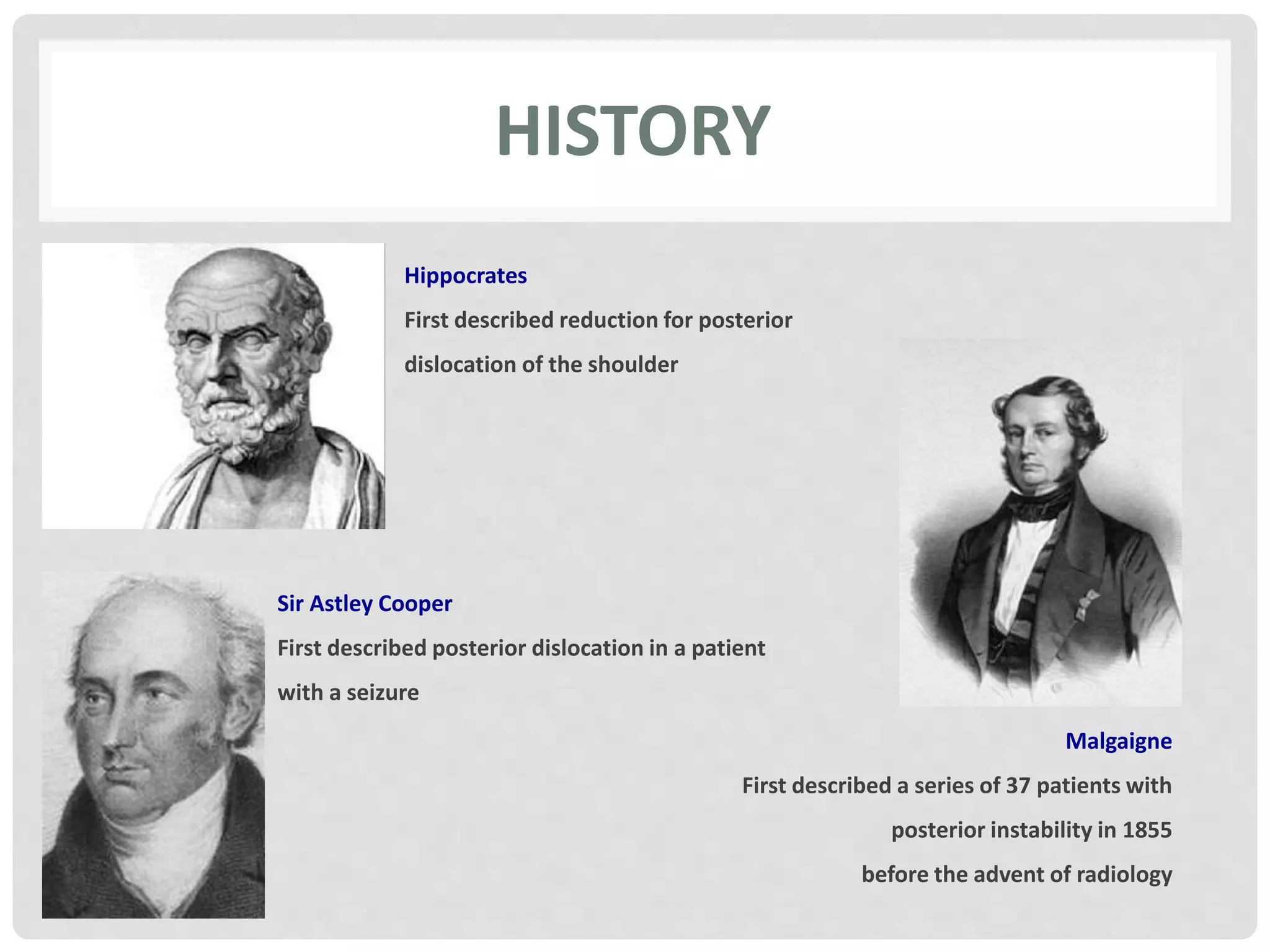 HISTORY

Hippocrates
First described reduction for posterior dislocation of the shoulder

Sir Astley Cooper
First described posterior dislocation in a patient with a seizure

Malgaigne
First described a series of 37 patients with posterior instability in 1855 before the advent of radiology